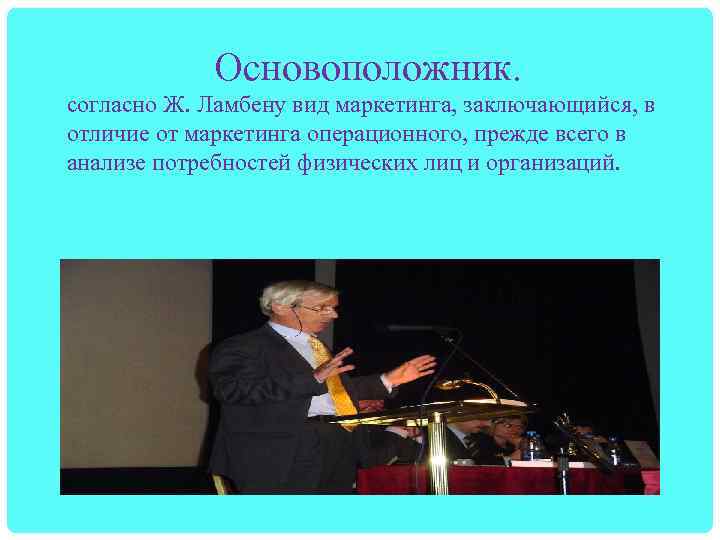 Основоположник.
согласно Ж. Ламбену вид маркетинга, заключающийся, в отличие от маркетинга операционного, прежде всего в анализе потребностей физических лиц и организаций.